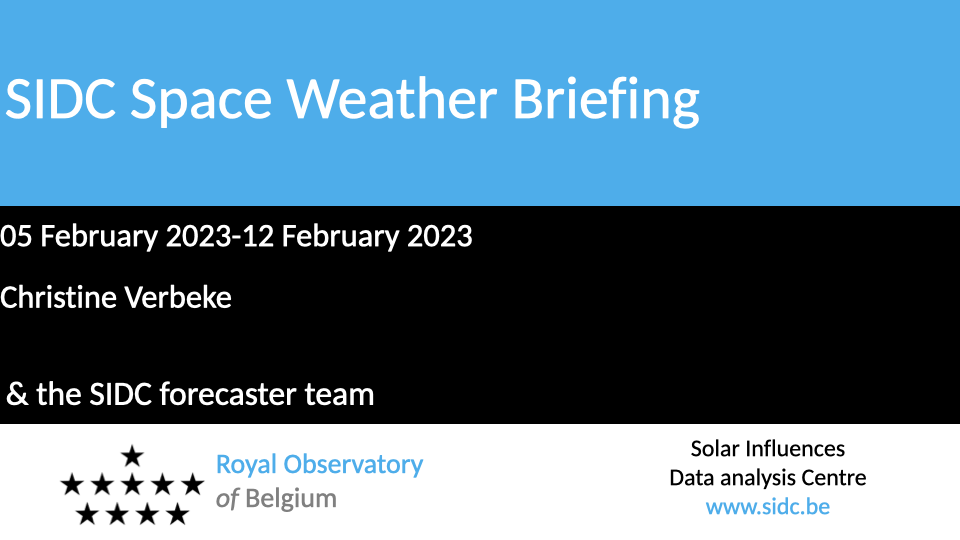 SIDC Space Weather Briefing

05 February 2023-12 February 2023

Christine Verbeke

& the SIDC forecaster team

Royal Observatory of Belgium

Solar Influences Data analysis Centre
www.sidc.be